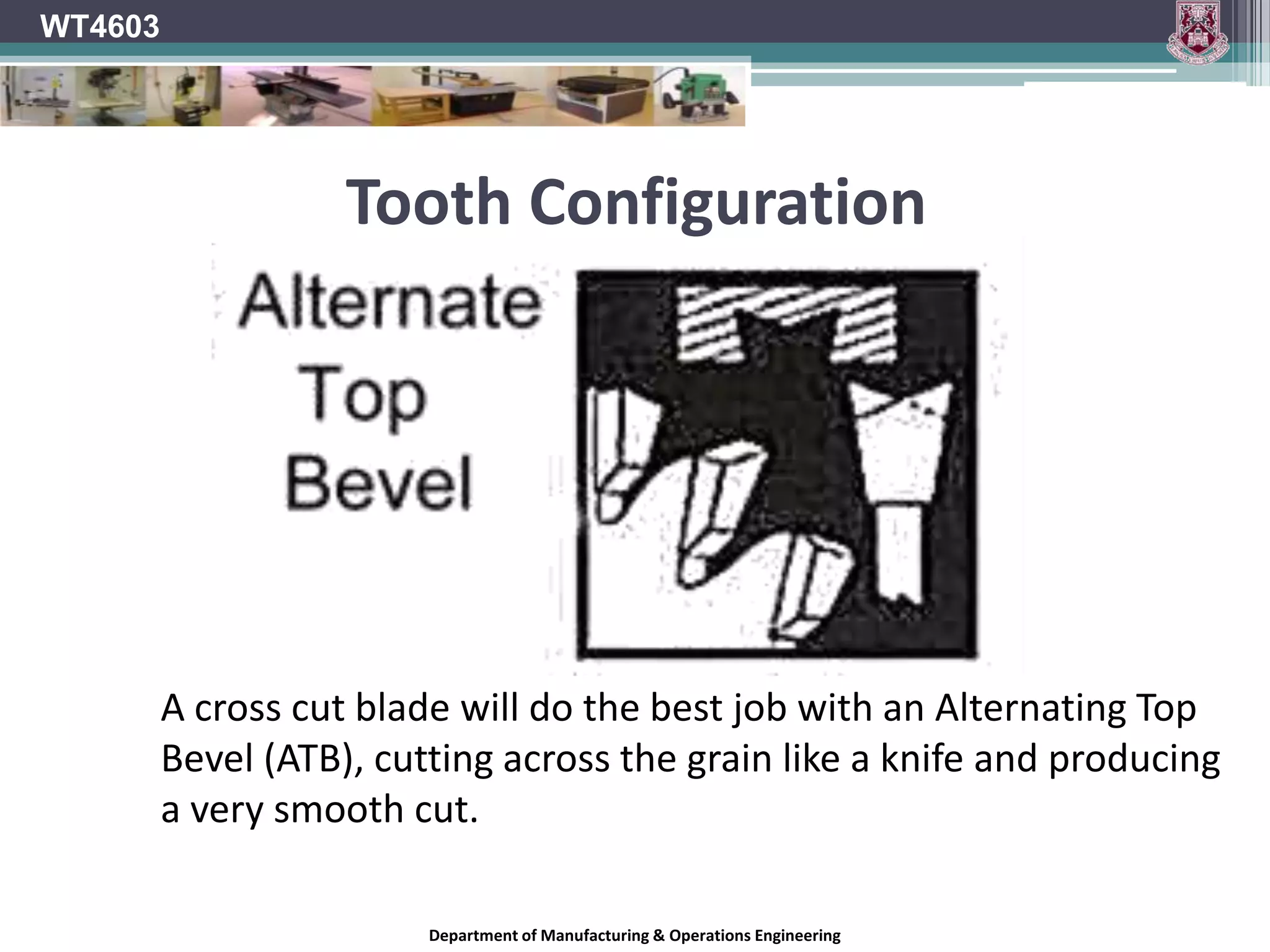 WT4603

Tooth Configuration

Alternate Top Bevel

A cross cut blade will do the best job with an Alternating Top Bevel (ATB), cutting across the grain like a knife and producing a very smooth cut.

Department of Manufacturing & Operations Engineering